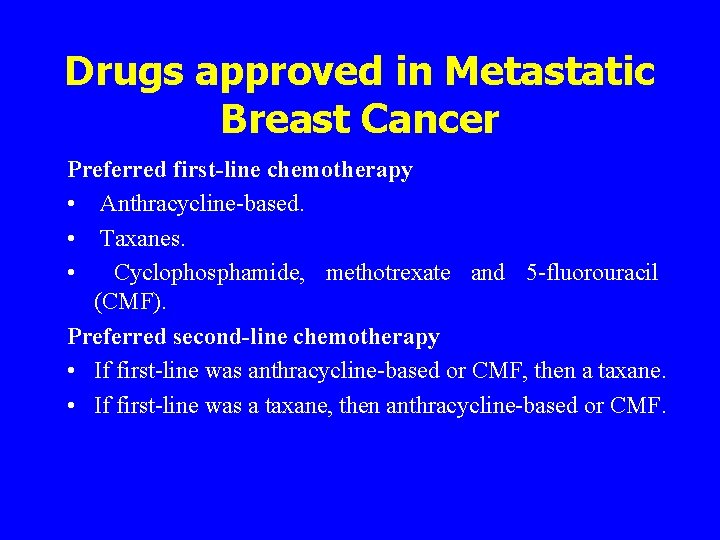 Drugs approved in Metastatic Breast Cancer

Preferred first-line chemotherapy
• Anthracycline-based.
• Taxanes.
• Cyclophosphamide, methotrexate and 5-fluorouracil (CMF).

Preferred second-line chemotherapy
• If first-line was anthracycline-based or CMF, then a taxane.
• If first-line was a taxane, then anthracycline-based or CMF.